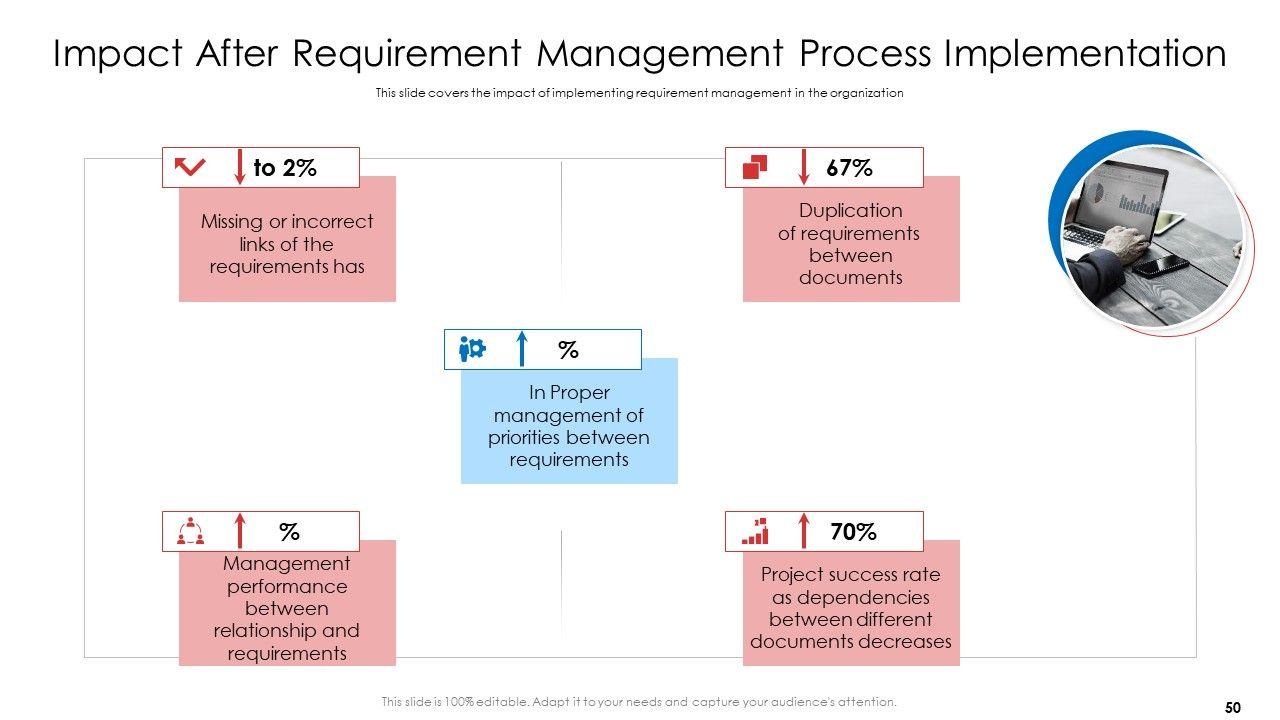 Impact After Requirement Management Process Implementation

This slide covers the impact of implementing requirement management in the organization

to 2%

Missing or incorrect links of the requirements has

67%

Duplication of requirements between documents

%

In Proper management of priorities between requirements

%

Management performance between relationship and requirements

70%

Project success rate as dependencies between different documents decreases

This slide is 100% editable. Adapt it to your needs and capture your audience's attention.

50